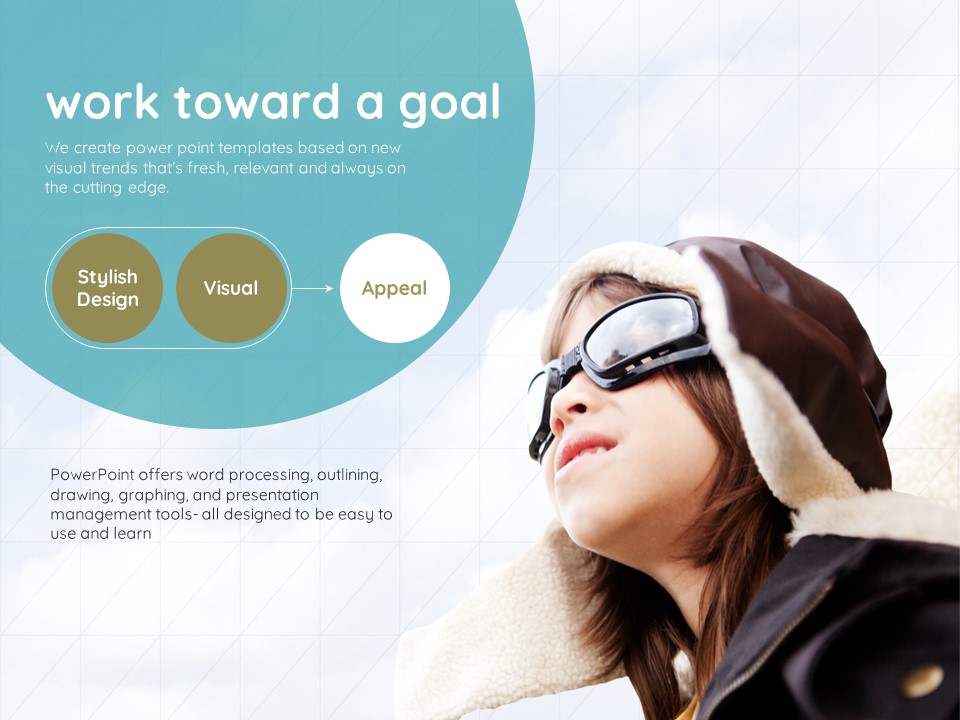 work toward a goal

We create power point templates based on new visual trends that's fresh, relevant and always on the cutting edge.

Stylish Design

Visual

Appeal

PowerPoint offers word processing, outlining, drawing, graphing, and presentation management tools- all designed to be easy to use and learn